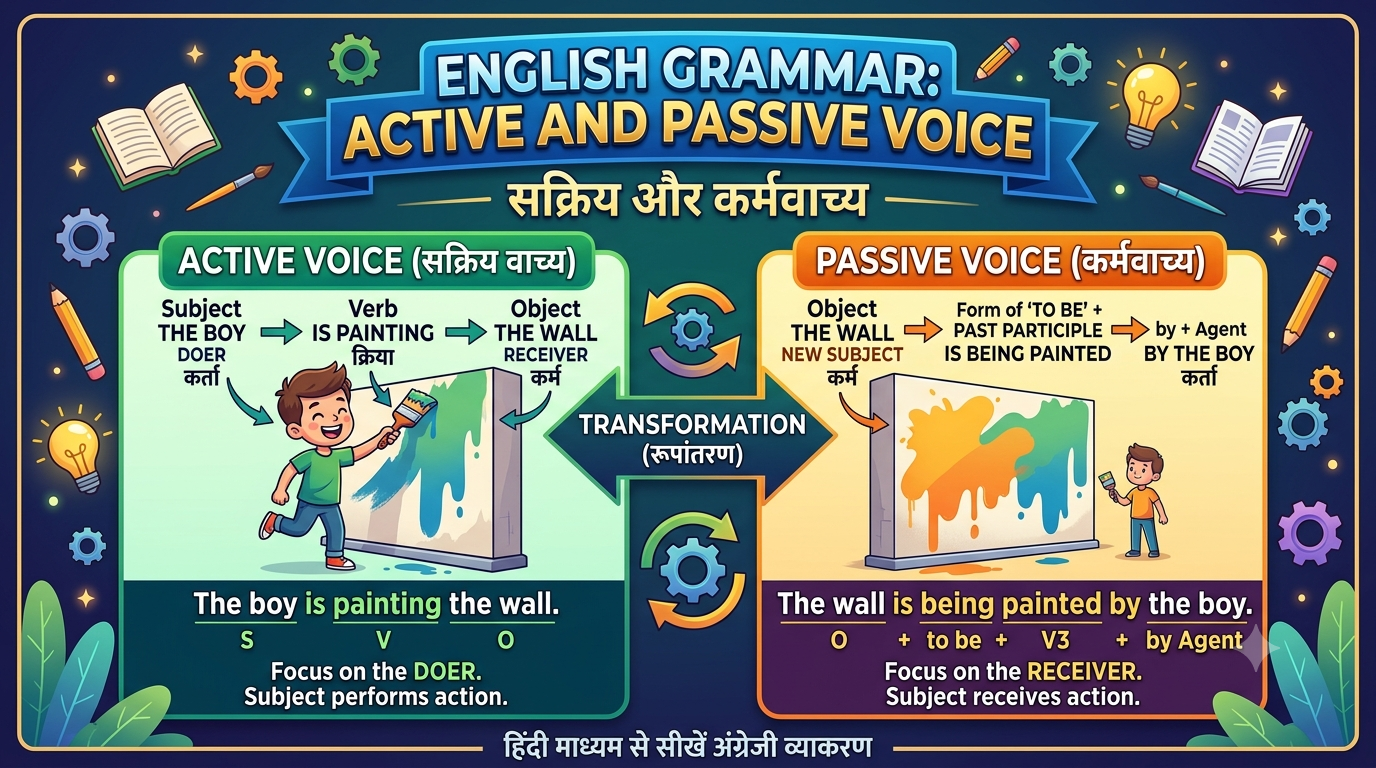 ENGLISH GRAMMAR: ACTIVE AND PASSIVE VOICE

सक्रिय और कर्मवाच्य

ACTIVE VOICE (सक्रिय वाच्य)

Subject
THE BOY
DOER
कर्ता

Verb
IS PAINTING
क्रिया

Object
THE WALL
RECEIVER
कर्म

The boy is painting the wall.
S V O

Focus on the DOER.
Subject performs action.

TRANSFORMATION (रूपांतरण)

PASSIVE VOICE (कर्मवाच्य)

Object
THE WALL
NEW SUBJECT
कर्म

Form of 'TO BE' + PAST PARTICIPLE
IS BEING PAINTED

by + Agent
BY THE BOY
कर्ता

The wall is being painted by the boy.
O + to be + V3 + by Agent

Focus on the RECEIVER.
Subject receives action.

हिंदी माध्यम से सीखें अंग्रेजी व्याकरण